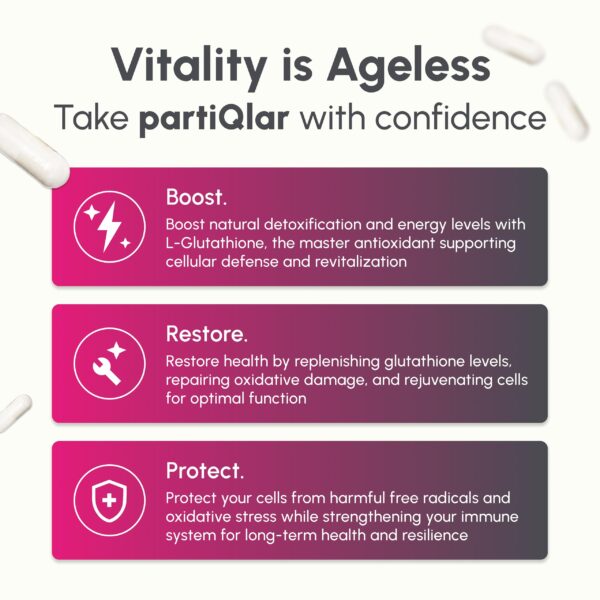 Vitality is Ageless
Take partiQlar with confidence

Boost.
Boost natural detoxification and energy levels with L-Glutathione, the master antioxidant supporting cellular defense and revitalization

Restore.
Restore health by replenishing glutathione levels, repairing oxidative damage, and rejuvenating cells for optimal function

Protect.
Protect your cells from harmful free radicals and oxidative stress while strengthening your immune system for long-term health and resilience